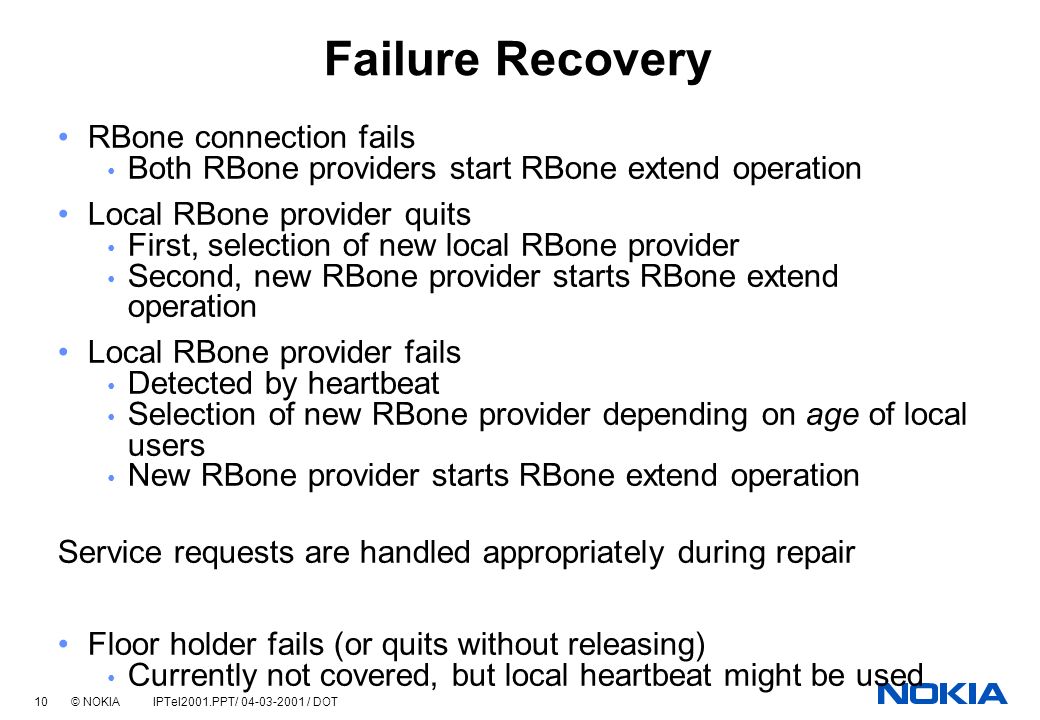 Failure Recovery

• RBone connection fails
• Both RBone providers start RBone extend operation

• Local RBone provider quits
• First, selection of new local RBone provider
• Second, new RBone provider starts RBone extend operation

• Local RBone provider fails
• Detected by heartbeat
• Selection of new RBone provider depending on age of local users
• New RBone provider starts RBone extend operation

Service requests are handled appropriately during repair

• Floor holder fails (or quits without releasing)
• Currently not covered, but local heartbeat might be used

10 © NOKIA IPTel2001.PPT/ 04-03-2001 / DOT

NOKIA